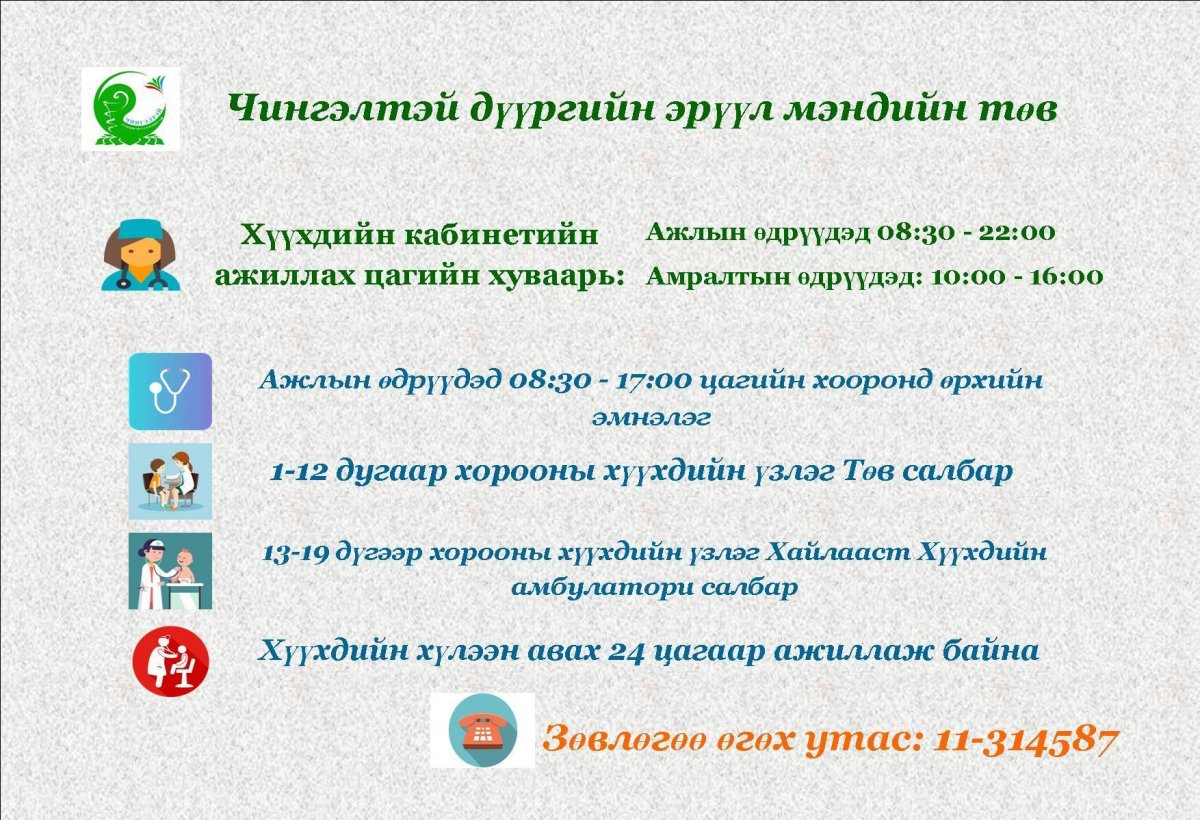 Чингэлтэй дүүргийн эрүүл мэндийн төв

Хүүхдийн кабинетийн ажиллах цагийн хуваарь:

Ажлын өдрүүдэд 08:30 - 22:00

Амралтын өдрүүдэд: 10:00 - 16:00

Ажлын өдрүүдэд 08:30 - 17:00 цагийн хооронд өрхийн эмнэлэг

1-12 дугаар хорооны хүүхдийн үзлэг Төв салбар

13-19 дүгээр хорооны хүүхдийн үзлэг Хайлааст Хүүхдийн амбулатори салбар

Хүүхдийн хүлээн авах 24 цагаар ажиллаж байна

Зөвлөгөө өгөх утас: 11-314587